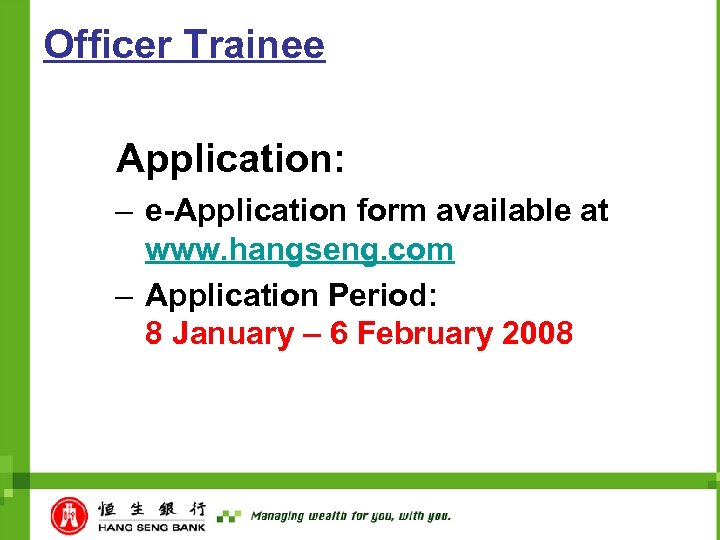 Officer Trainee

Application:

– e-Application form available at www.hangseng.com

– Application Period: 8 January – 6 February 2008

恒生銀行
HANG SENG BANK

Managing wealth for you, with you.